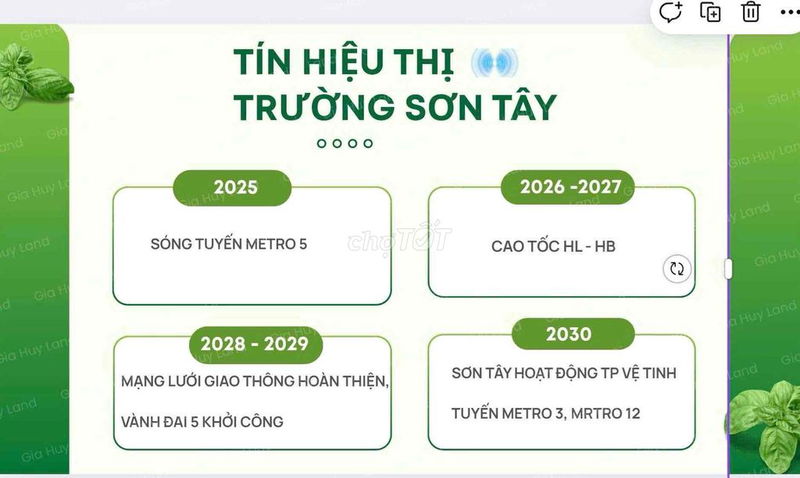 TÍN HIỆU THỊ TRƯỜNG SƠN TÂY

2025

SÓNG TUYẾN METRO 5

2026 -2027

CAO TỐC HL - HB

2028 - 2029

MẠNG LƯỚI GIAO THÔNG HOÀN THIỆN,

VÀNH ĐAI 5 KHỞI CÔNG

2030

SƠN TÂY HOẠT ĐỘNG TP VỆ TINH

TUYẾN METRO 3, MRTRO 12

chợTỐT

Gia Huy Land